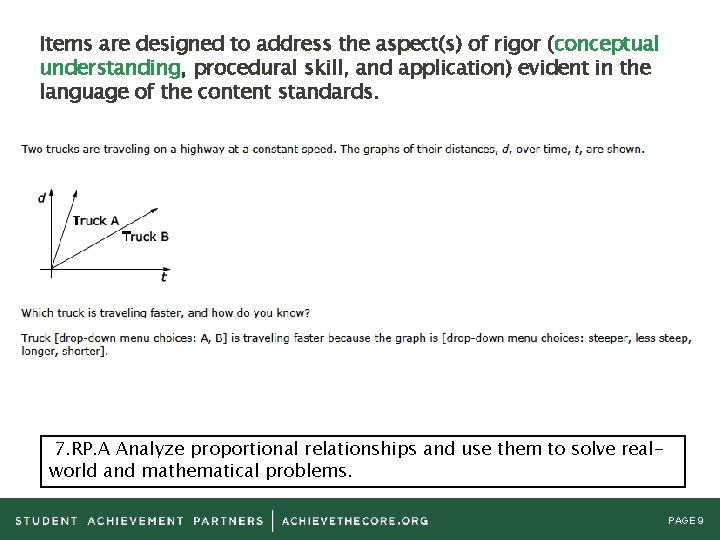 Items are designed to address the aspect(s) of rigor (conceptual understanding, procedural skill, and application) evident in the language of the content standards.

Two trucks are traveling on a highway at a constant speed. The graphs of their distances, $d$, over time, $t$, are shown.

$d$

Truck A

Truck B

$t$

Which truck is traveling faster, and how do you know?

Truck [drop-down menu choices: A, B] is traveling faster because the graph is [drop-down menu choices: steeper, less steep, longer, shorter].

7.RP.A Analyze proportional relationships and use them to solve real-world and mathematical problems.

STUDENT ACHIEVEMENT PARTNERS | ACHIEVETHECORE.ORG

PAGE 9